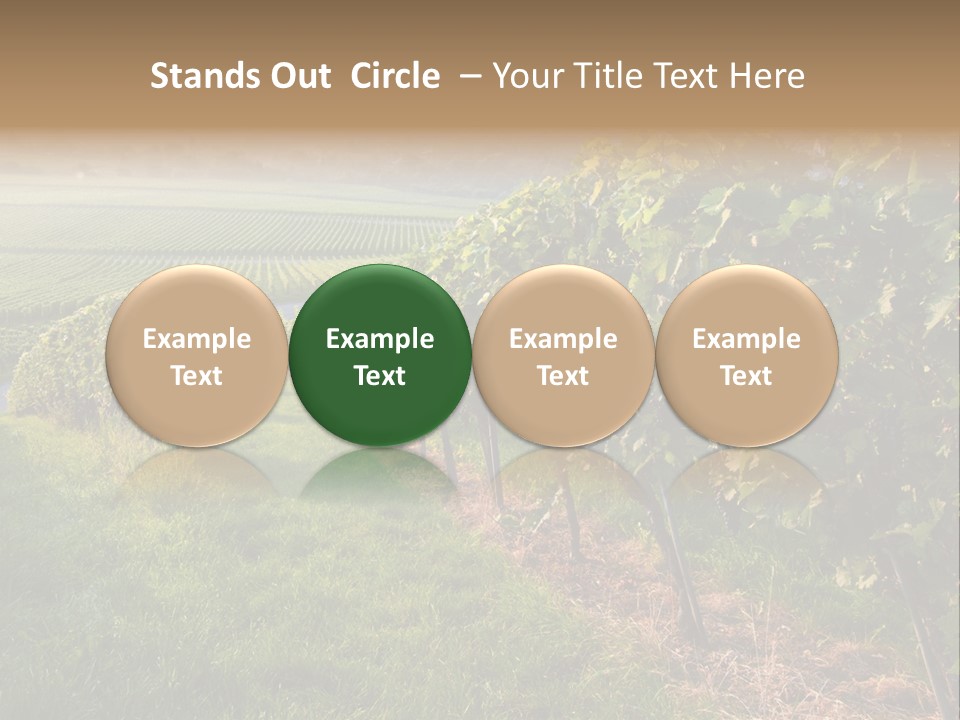 Stands Out Circle – Your Title Text Here

Example Text

Example Text

Example Text

Example Text